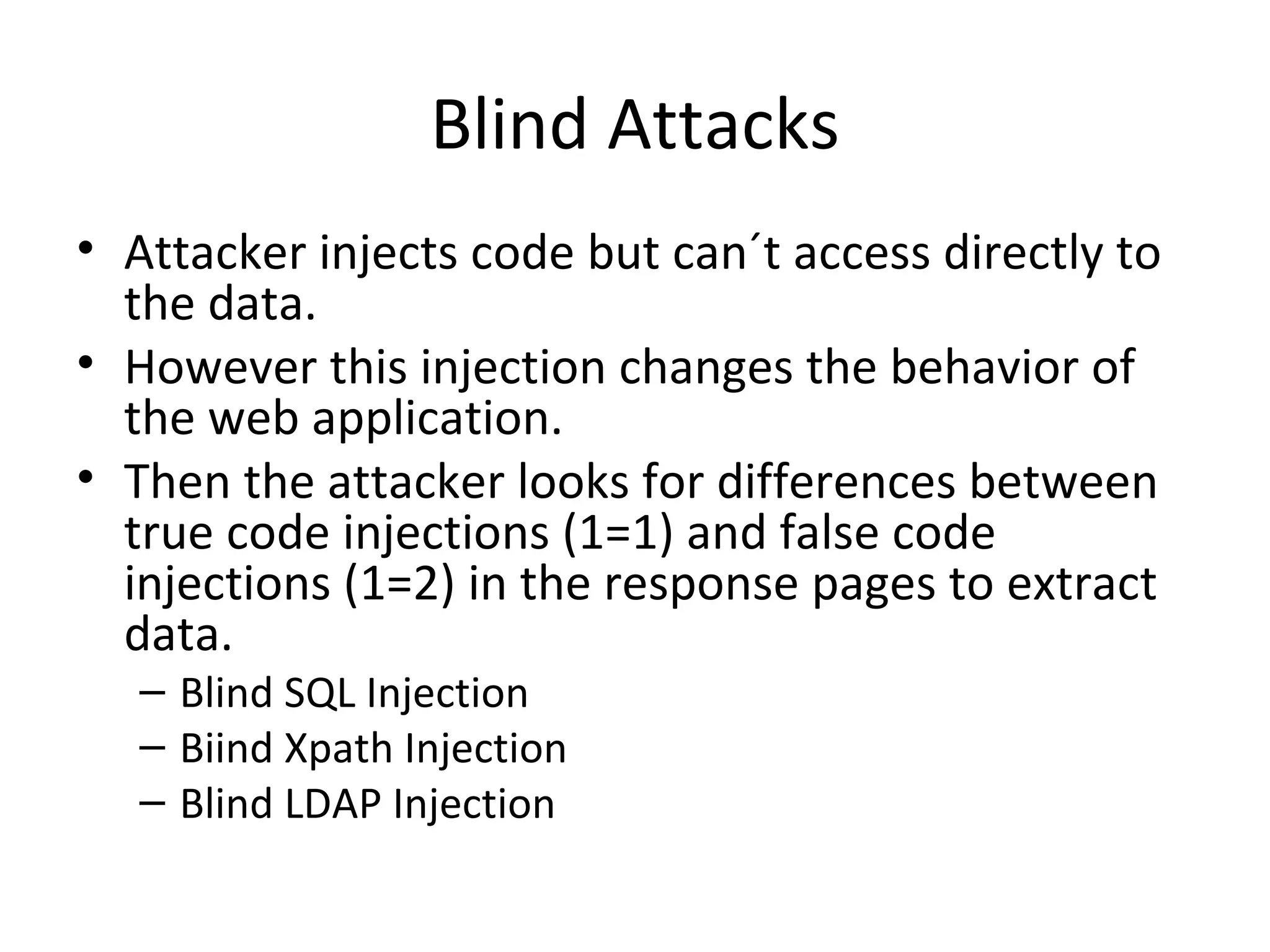 Blind Attacks

• Attacker injects code but can´t access directly to the data.
• However this injection changes the behavior of the web application.
• Then the attacker looks for differences between true code injections (1=1) and false code injections (1=2) in the response pages to extract data.
  – Blind SQL Injection
  – Biind Xpath Injection
  – Blind LDAP Injection